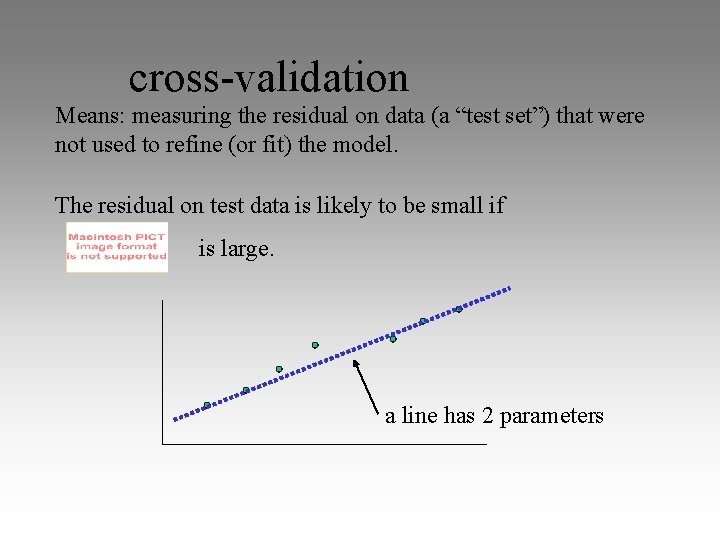 cross-validation

Means: measuring the residual on data (a “test set”) that were not used to refine (or fit) the model.

The residual on test data is likely to be small if

Macintosh PICT image format is not supported

is large.

a line has 2 parameters